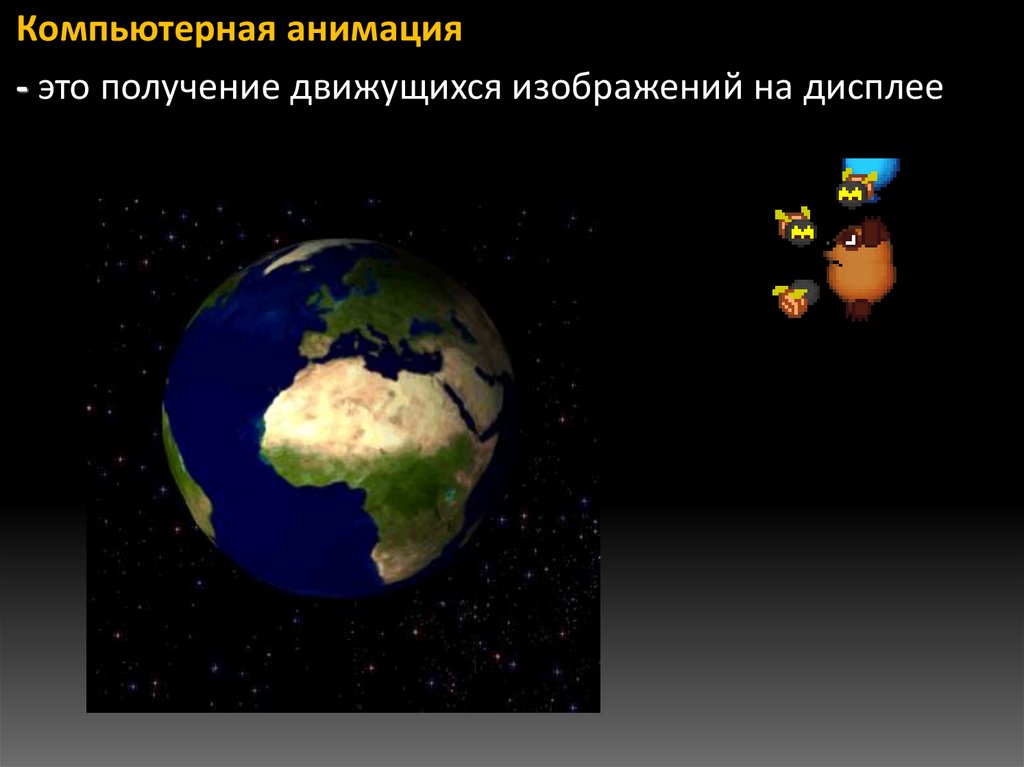 Компьютерная анимация

- это получение движущихся изображений на дисплее